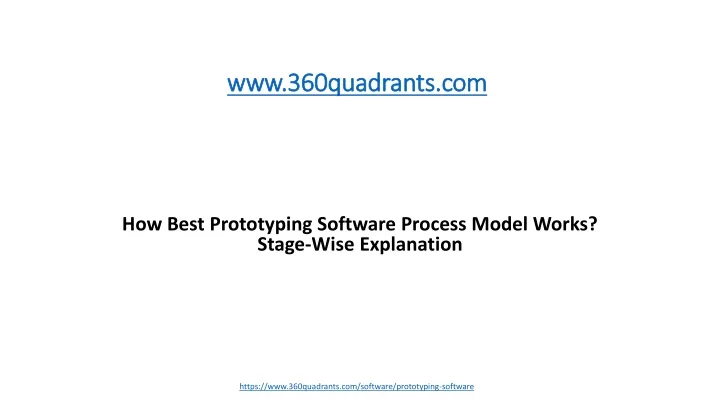 www.360quadrants.com

How Best Prototyping Software Process Model Works?
Stage-Wise Explanation

https://www.360quadrants.com/software/prototyping-software